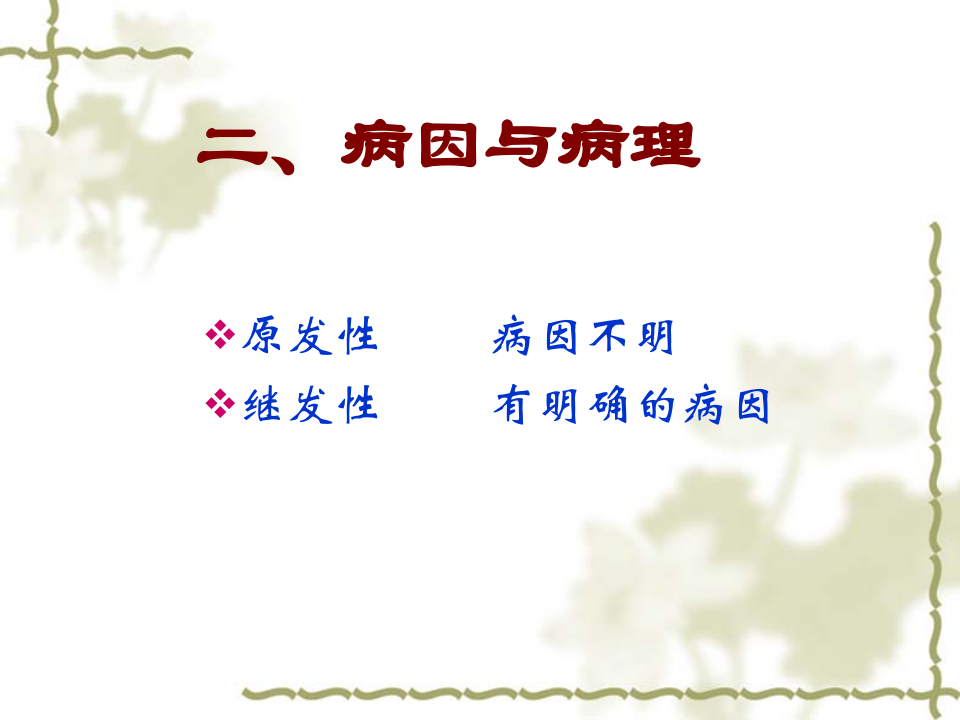 二、病因与病理

❖原发性　　病因不明
❖继发性　　有明确的病因